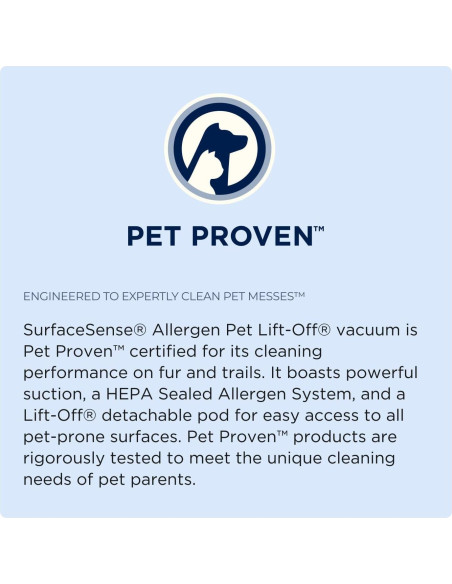 PET PROVEN™

ENGINEERED TO EXPERTLY CLEAN PET MESSES™

SurfaceSense® Allergen Pet Lift-Off® vacuum is Pet Proven™ certified for its cleaning performance on fur and trails. It boasts powerful suction, a HEPA Sealed Allergen System, and a Lift-Off® detachable pod for easy access to all pet-prone surfaces. Pet Proven™ products are rigorously tested to meet the unique cleaning needs of pet parents.